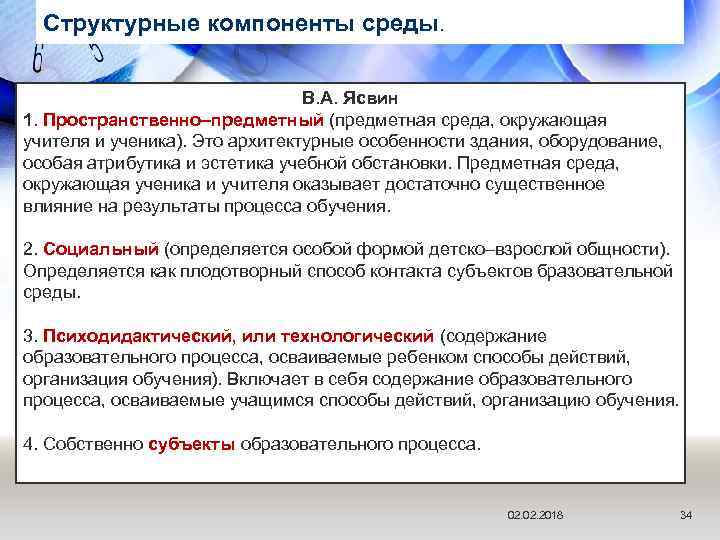 Структурные компоненты среды.

В.А. Ясвин

1. Пространственно–предметный (предметная среда, окружающая учителя и ученика). Это архитектурные особенности здания, оборудование, особая атрибутика и эстетика учебной обстановки. Предметная среда, окружающая ученика и учителя оказывает достаточно существенное влияние на результаты процесса обучения.

2. Социальный (определяется особой формой детско–взрослой общности). Определяется как плодотворный способ контакта субъектов бразовательной среды.

3. Психодидактический, или технологический (содержание образовательного процесса, осваиваемые ребенком способы действий, организация обучения). Включает в себя содержание образовательного процесса, осваиваемые учащимся способы действий, организацию обучения.

4. Собственно субъекты образовательного процесса.

02.02.2018

34